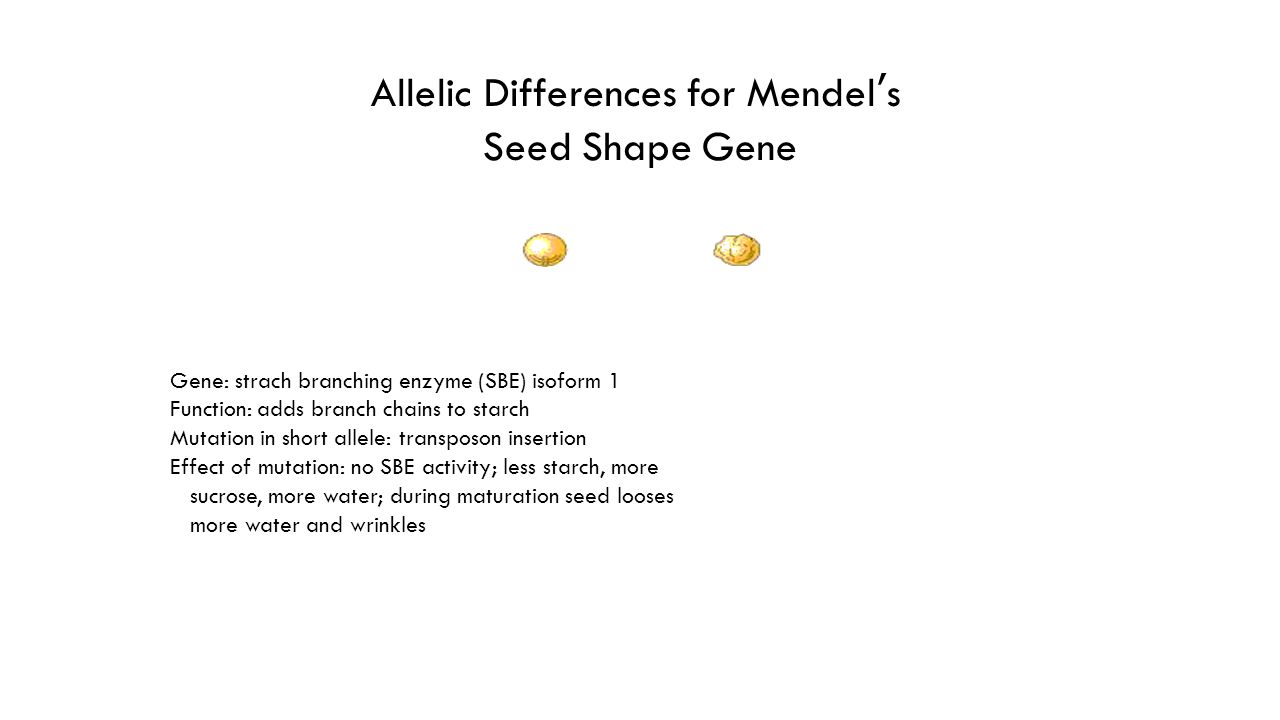 Allelic Differences for Mendel's Seed Shape Gene

Gene: strach branching enzyme (SBE) isoform 1
Function: adds branch chains to starch
Mutation in short allele: transposon insertion
Effect of mutation: no SBE activity; less starch, more sucrose, more water; during maturation seed looses more water and wrinkles